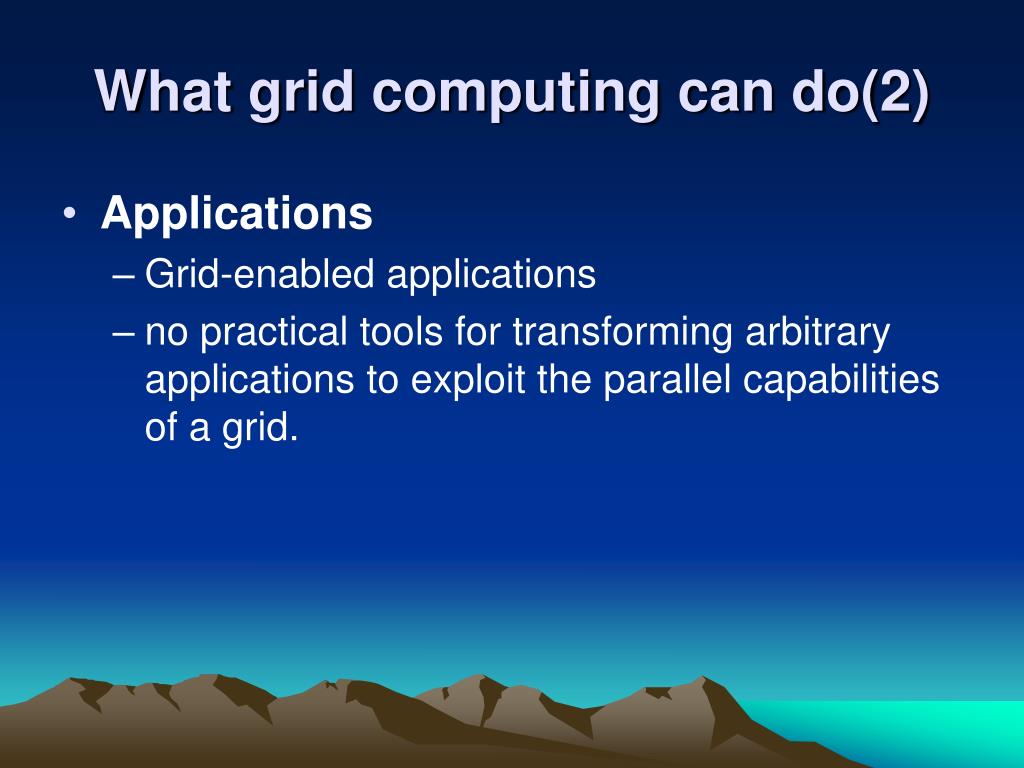 What grid computing can do(2)

• Applications
– Grid-enabled applications
– no practical tools for transforming arbitrary applications to exploit the parallel capabilities of a grid.